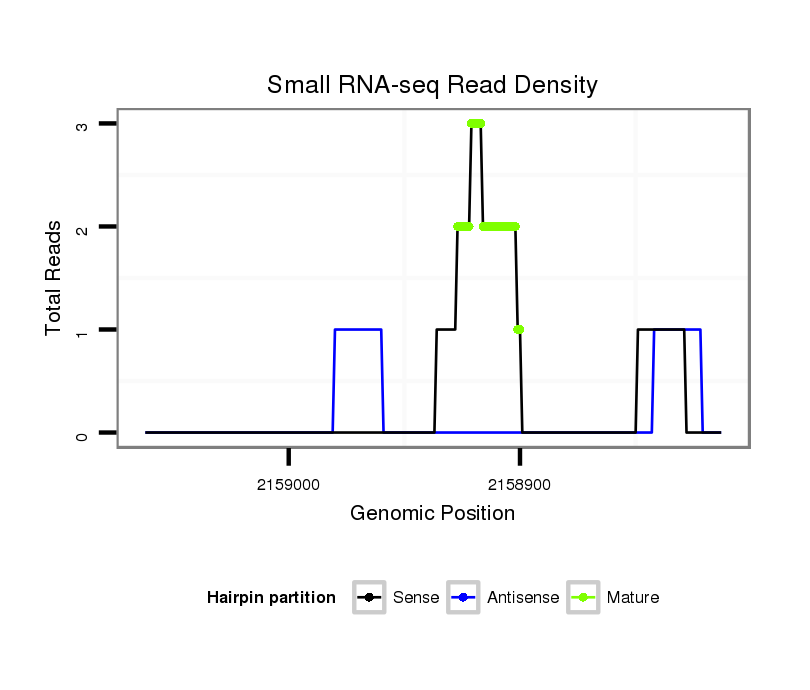 Small RNA-seq Read Density

Total Reads

3
2
1
0

2159000
2158900

Genomic Position

Hairpin partition Sense Antisense Mature